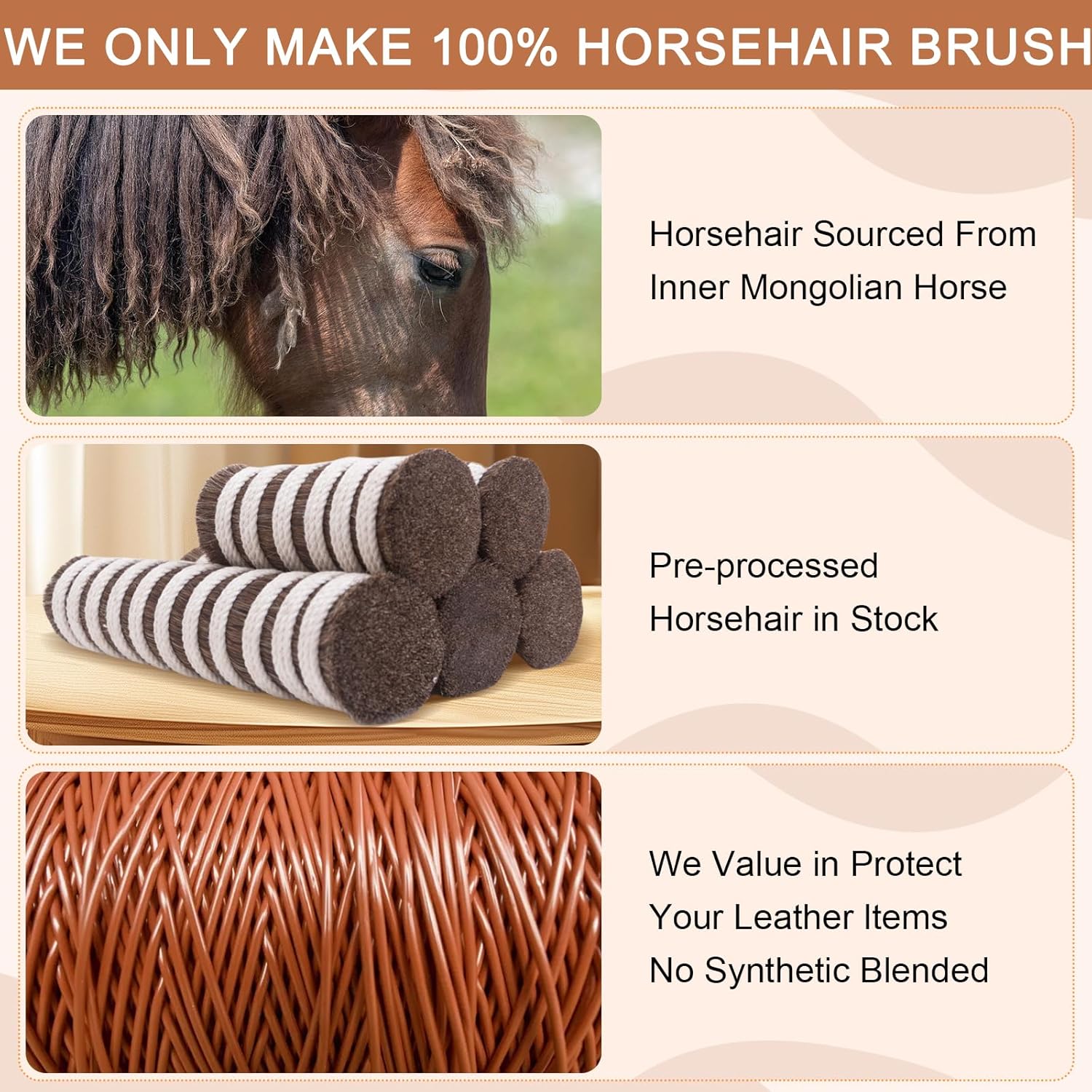 WE ONLY MAKE 100% HORSEHAIR BRUSH

Horsehair Sourced From Inner Mongolian Horse

Pre-processed Horsehair in Stock

We Value in Protect Your Leather Items No Synthetic Blended